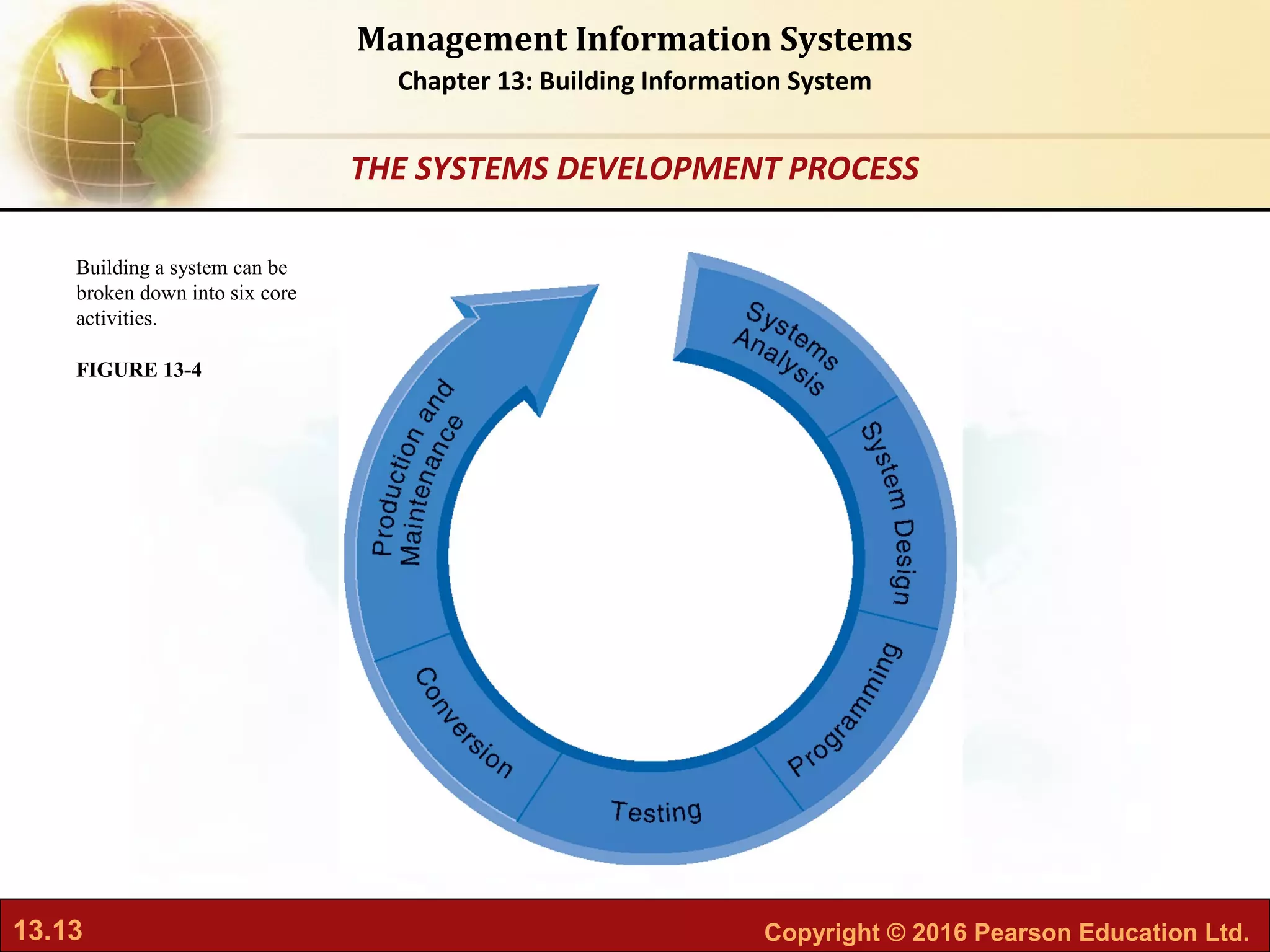 Management Information Systems
Chapter 13: Building Information System

THE SYSTEMS DEVELOPMENT PROCESS

Building a system can be broken down into six core activities.

FIGURE 13-4

Systems Analysis
System Design
Programming
Testing
Conversion
Production and Maintenance

13.13

Copyright © 2016 Pearson Education Ltd.